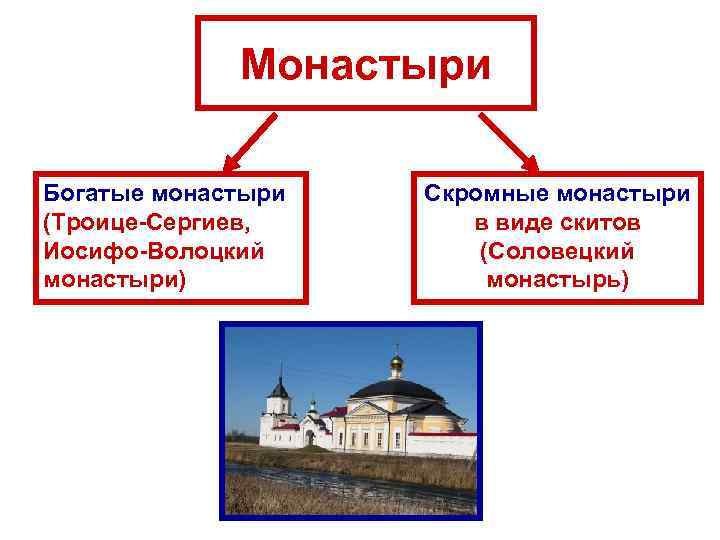 Монастыри

Богатые монастыри (Троице-Сергиев, Иосифо-Волоцкий монастыри)

Скромные монастыри в виде скитов (Соловецкий монастырь)